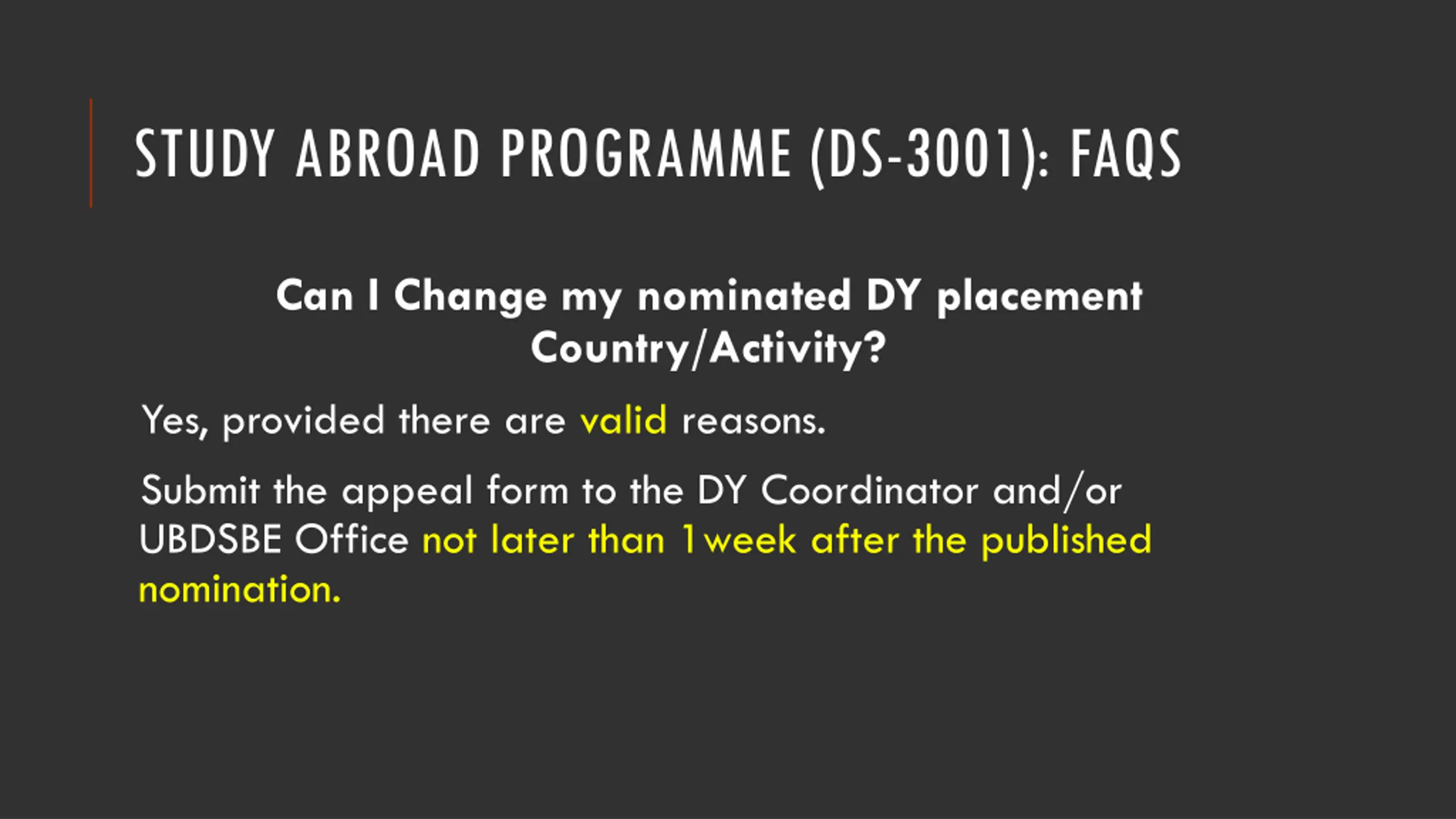 STUDY ABROAD PROGRAMME (DS-3001): FAQS

Can I Change my nominated DY placement Country/Activity?

Yes, provided there are valid reasons.

Submit the appeal form to the DY Coordinator and/or UBDSBE Office not later than 1week after the published nomination.